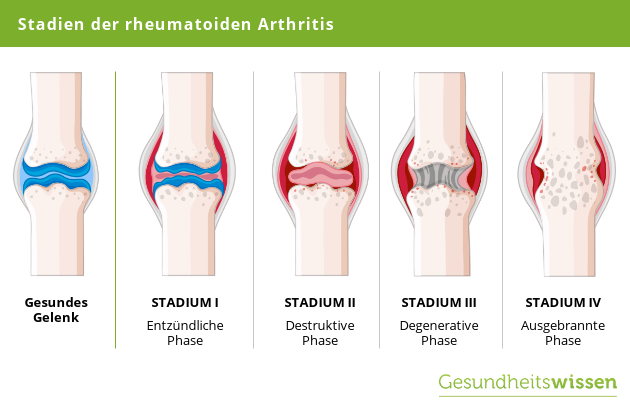 Stadien der rheumatoiden Arthritis

Gesundes Gelenk

STADIUM I
Entzündliche Phase

STADIUM II
Destruktive Phase

STADIUM III
Degenerative Phase

STADIUM IV
Ausgebrannte Phase

Gesundheitswissen